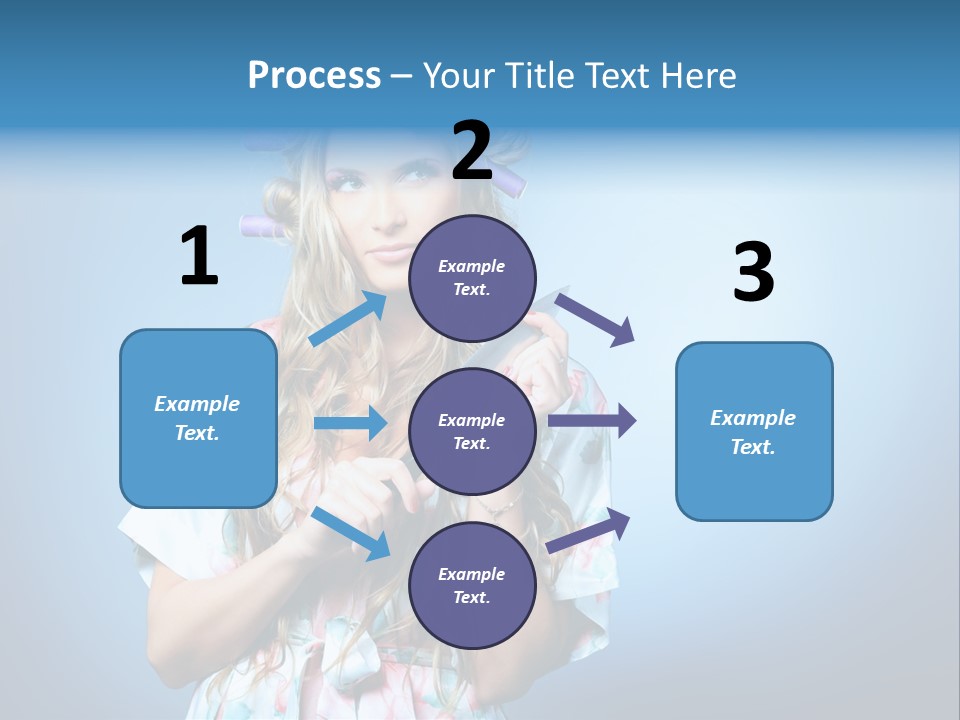 Process – Your Title Text Here

1

Example Text.

2

Example Text.

Example Text.

Example Text.

3

Example Text.